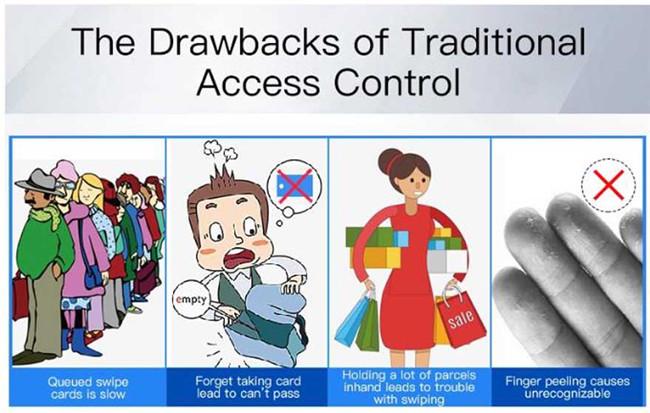 The Drawbacks of Traditional Access Control

empty

sale

Queued swipe cards is slow

Forget taking card lead to can't pass

Holding a lot of parcels inhand leads to trouble with swiping

Finger peeling causes unrecognizable